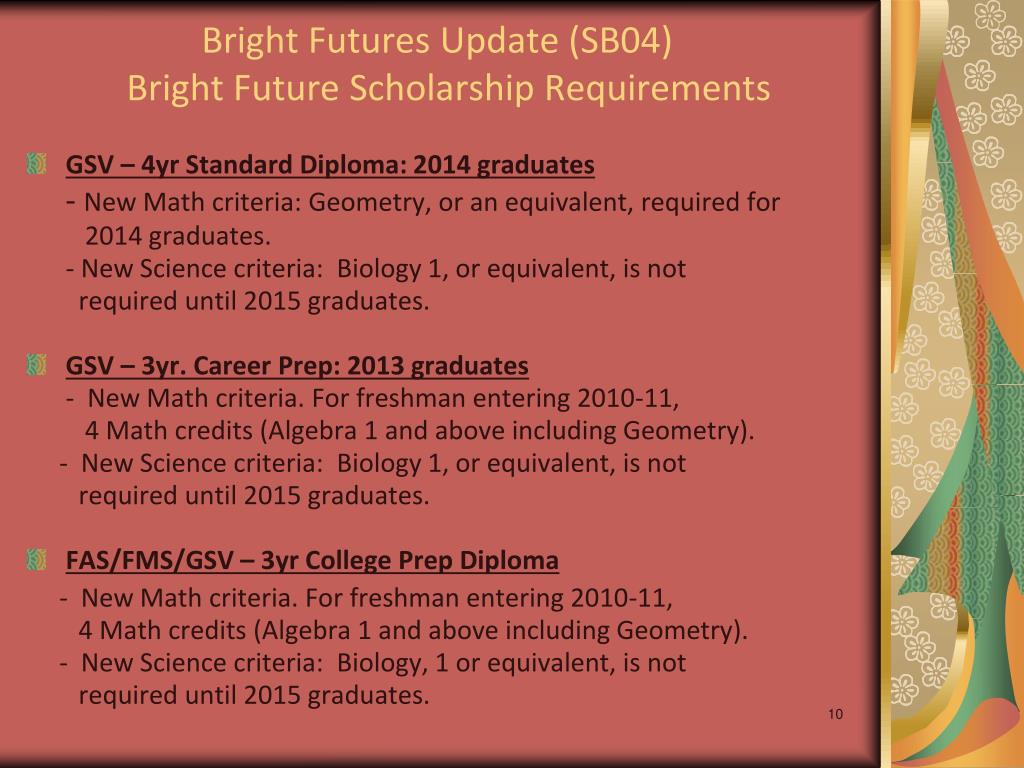 Bright Futures Update (SB04)
Bright Future Scholarship Requirements

GSV – 4yr Standard Diploma: 2014 graduates
- New Math criteria: Geometry, or an equivalent, required for 2014 graduates.
- New Science criteria: Biology 1, or equivalent, is not required until 2015 graduates.

GSV – 3yr. Career Prep: 2013 graduates
- New Math criteria. For freshman entering 2010-11, 4 Math credits (Algebra 1 and above including Geometry).
- New Science criteria: Biology 1, or equivalent, is not required until 2015 graduates.

FAS/FMS/GSV – 3yr College Prep Diploma
- New Math criteria. For freshman entering 2010-11, 4 Math credits (Algebra 1 and above including Geometry).
- New Science criteria: Biology, 1 or equivalent, is not required until 2015 graduates.

10